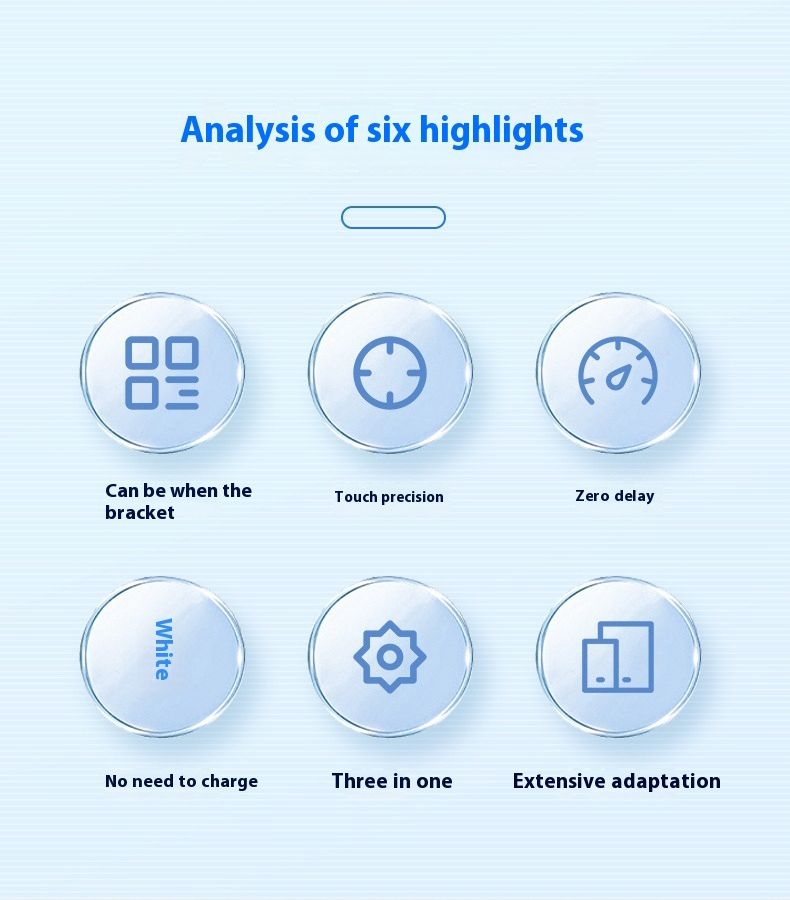 Analysis of six highlights

Can be when the bracket

Touch precision

Zero delay

White

No need to charge

Three in one

Extensive adaptation